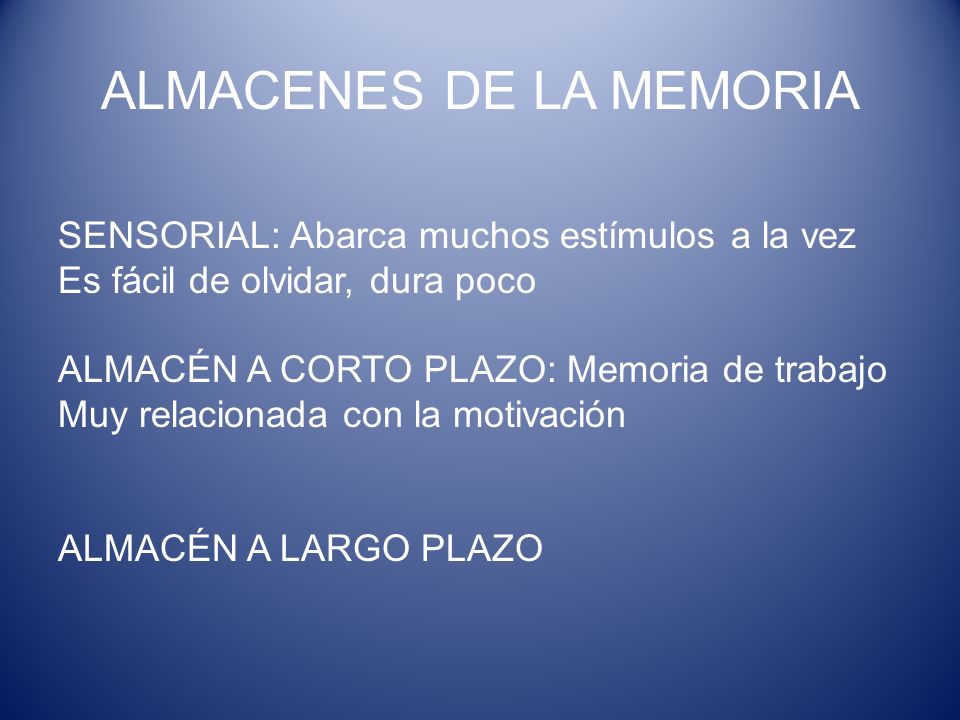 ALMACENES DE LA MEMORIA

SENSORIAL: Abarca muchos estímulos a la vez
Es fácil de olvidar, dura poco

ALMACÉN A CORTO PLAZO: Memoria de trabajo
Muy relacionada con la motivación

ALMACÉN A LARGO PLAZO